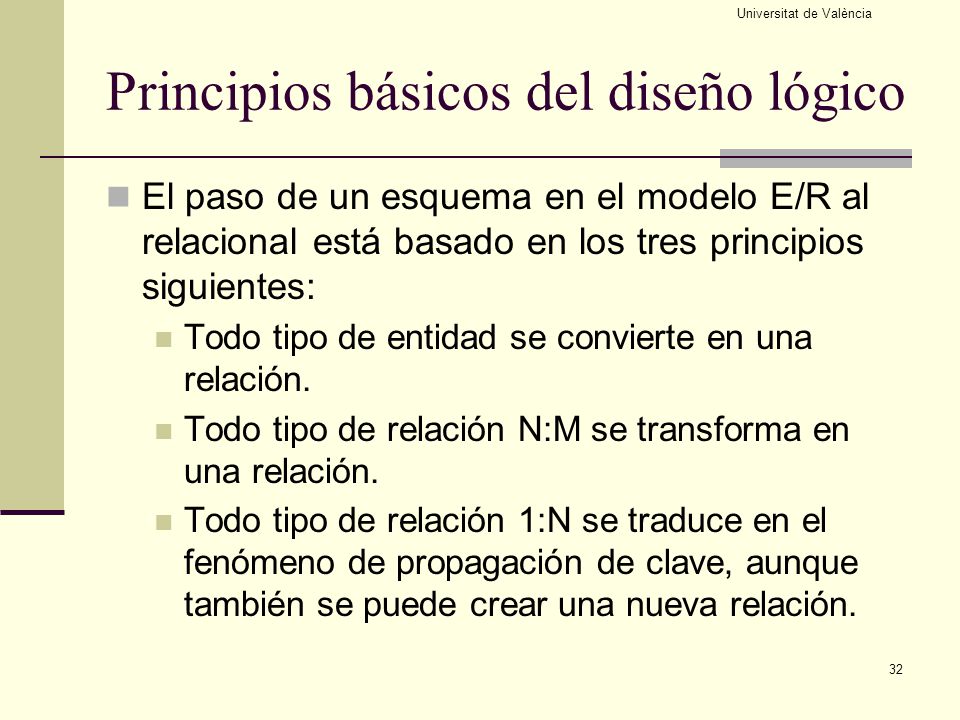 Universitat de València

Principios básicos del diseño lógico

El paso de un esquema en el modelo E/R al relacional está basado en los tres principios siguientes:

Todo tipo de entidad se convierte en una relación.

Todo tipo de relación N:M se transforma en una relación.

Todo tipo de relación 1:N se traduce en el fenómeno de propagación de clave, aunque también se puede crear una nueva relación.

32